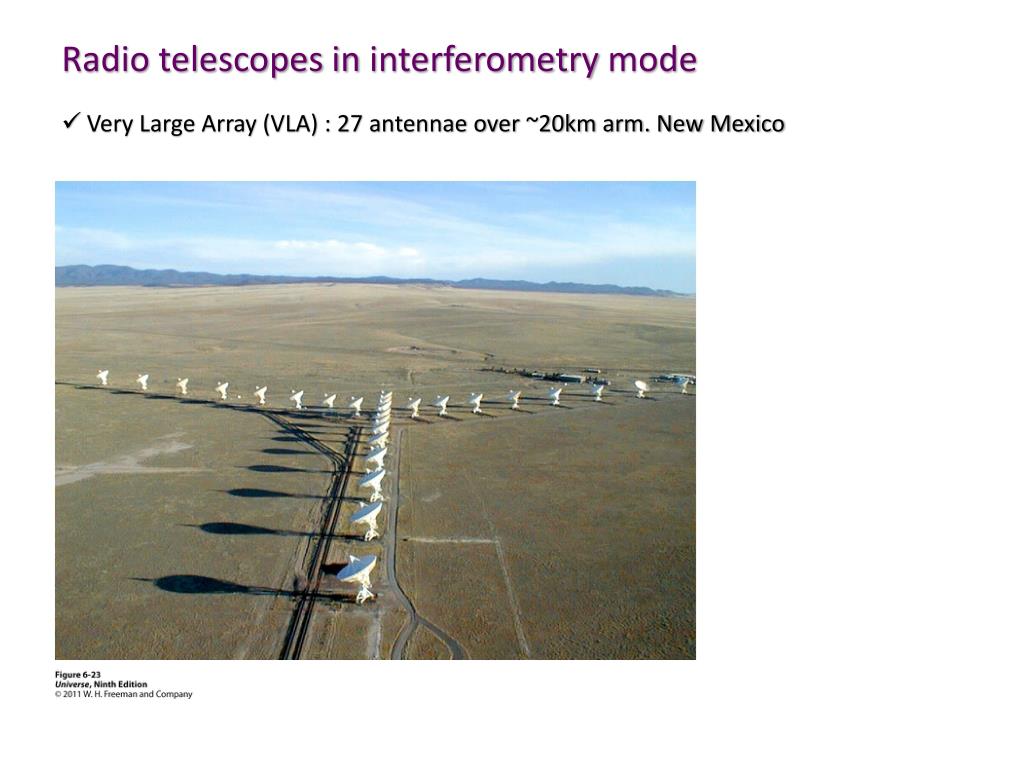 Radio telescopes in interferometry mode

✓ Very Large Array (VLA) : 27 antennae over ~20km arm. New Mexico

Figure 6-23
Universe, Ninth Edition
© 2011 W. H. Freeman and Company